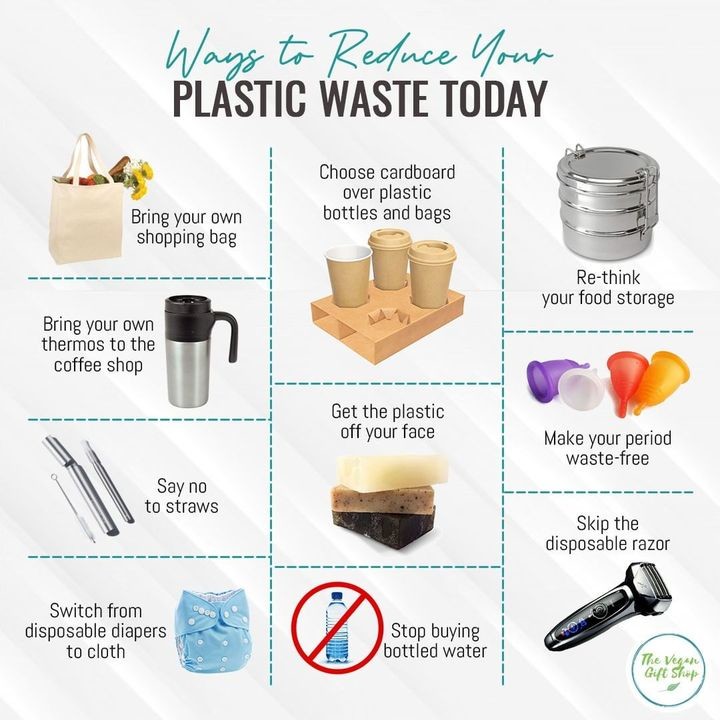 Ways to Reduce Your
PLASTIC WASTE TODAY

Bring your own shopping bag

Bring your own thermos to the coffee shop

Say no to straws

Switch from disposable diapers to cloth

Choose cardboard over plastic bottles and bags

Get the plastic off your face

Stop buying bottled water

Re-think your food storage

Make your period waste-free

Skip the disposable razor

The Vegan Gift Shop